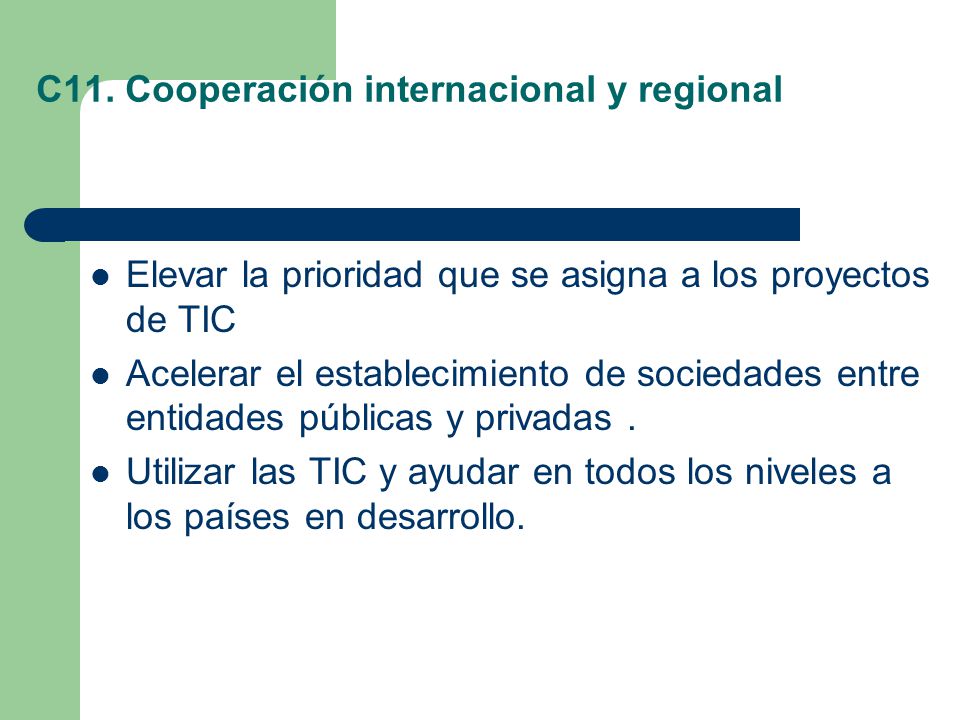 C11. Cooperación internacional y regional

- Elevar la prioridad que se asigna a los proyectos de TIC
- Acelerar el establecimiento de sociedades entre entidades públicas y privadas .
- Utilizar las TIC y ayudar en todos los niveles a los países en desarrollo.